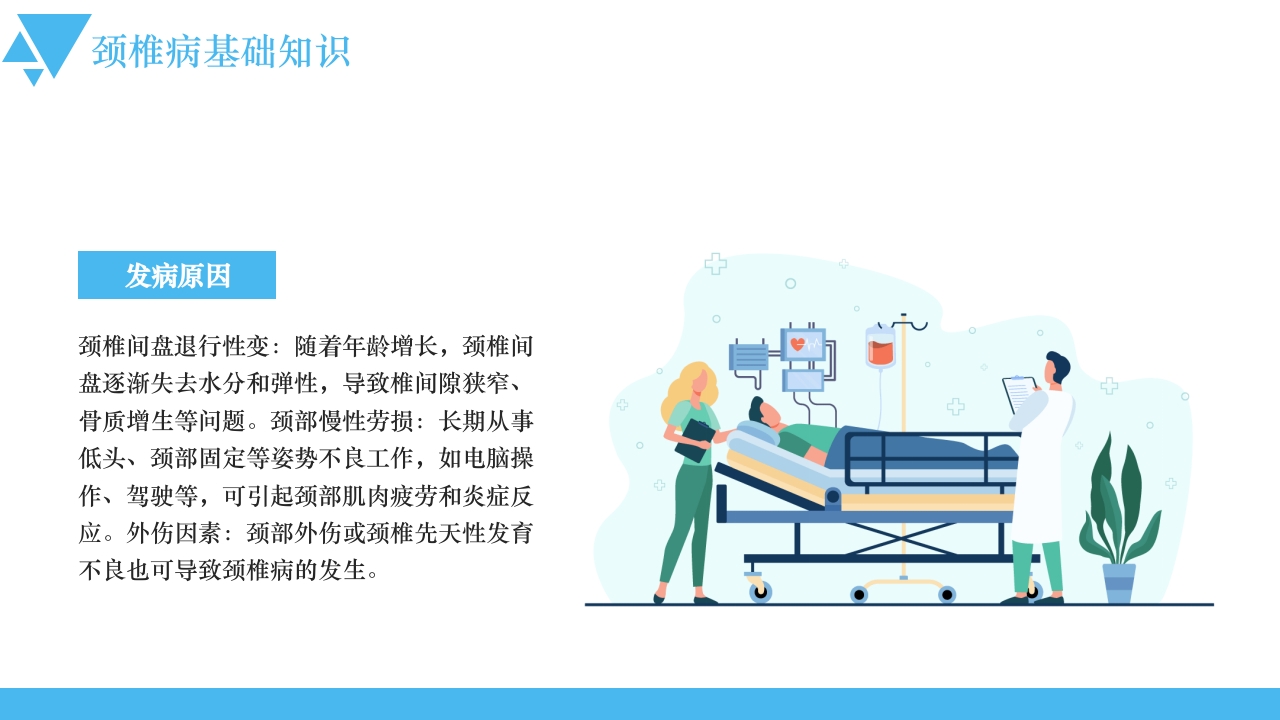 颈椎病基础知识

发病原因

颈椎间盘退行性变：随着年龄增长，颈椎间盘逐渐失去水分和弹性，导致椎间隙狭窄、骨质增生等问题。颈部慢性劳损：长期从事低头、颈部固定等姿势不良工作，如电脑操作、驾驶等，可引起颈部肌肉疲劳和炎症反应。外伤因素：颈部外伤或颈椎先天性发育不良也可导致颈椎病的发生。